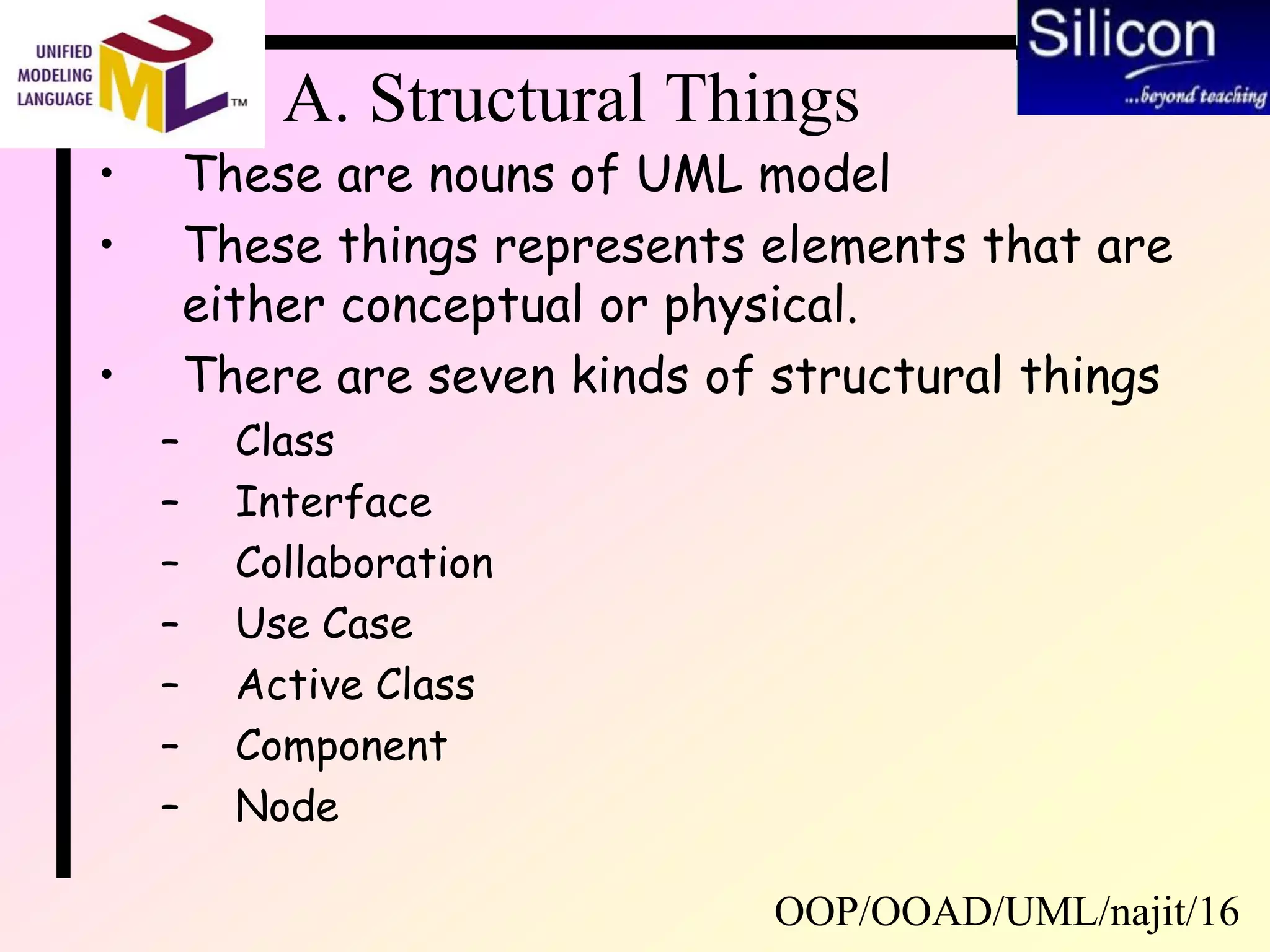 UNIFIED MODELING LANGUAGE UML ™

Silicon ...beyond teaching

A. Structural Things

• These are nouns of UML model
• These things represents elements that are either conceptual or physical.
• There are seven kinds of structural things
– Class
– Interface
– Collaboration
– Use Case
– Active Class
– Component
– Node

OOP/OOAD/UML/najit/16